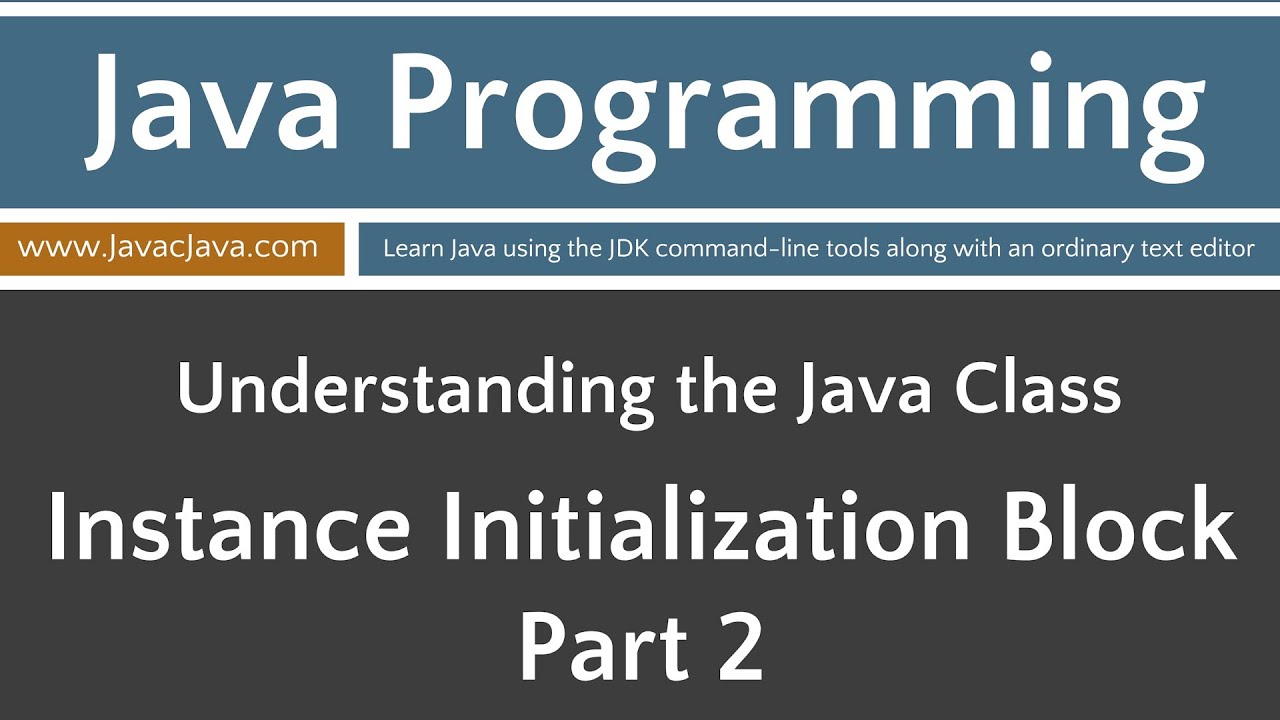 Java Programming

www.JavacJava.com

Learn Java using the JDK command-line tools along with an ordinary text editor

Understanding the Java Class

Instance Initialization Block
Part 2